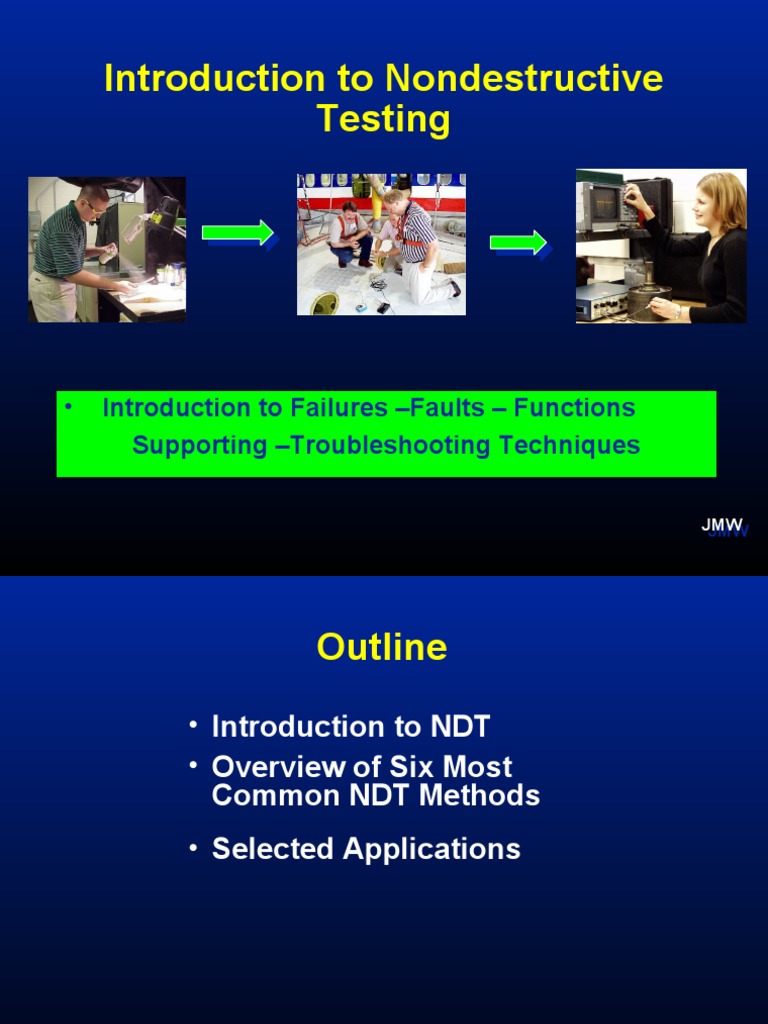 Introduction to Nondestructive Testing

• Introduction to Failures –Faults – Functions Supporting –Troubleshooting Techniques

JMW

Outline

• Introduction to NDT
• Overview of Six Most Common NDT Methods
• Selected Applications